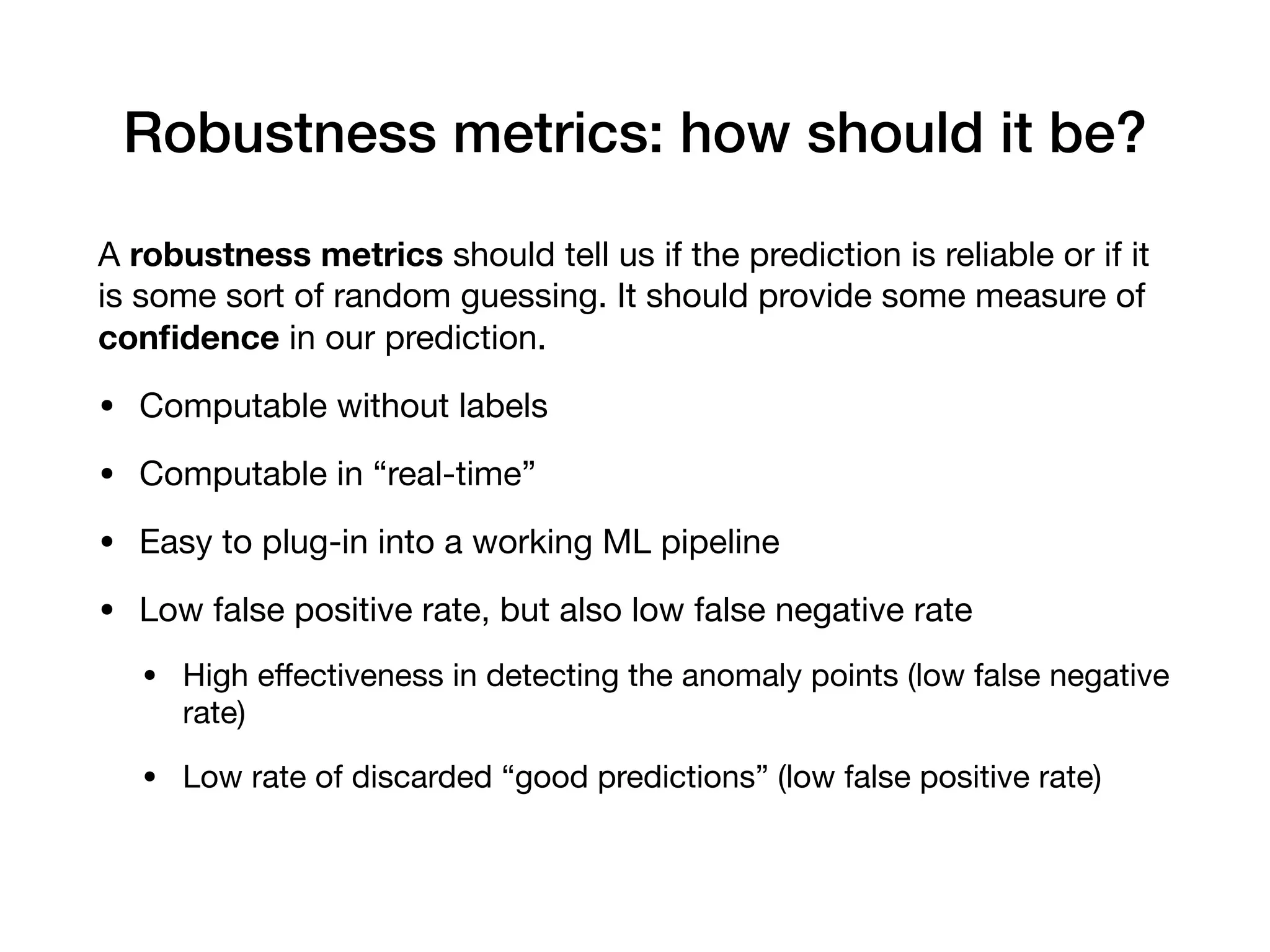 Robustness metrics: how should it be?

A robustness metrics should tell us if the prediction is reliable or if it is some sort of random guessing. It should provide some measure of confidence in our prediction.

• Computable without labels

• Computable in “real-time”

• Easy to plug-in into a working ML pipeline

• Low false positive rate, but also low false negative rate

• High effectiveness in detecting the anomaly points (low false negative rate)

• Low rate of discarded “good predictions” (low false positive rate)